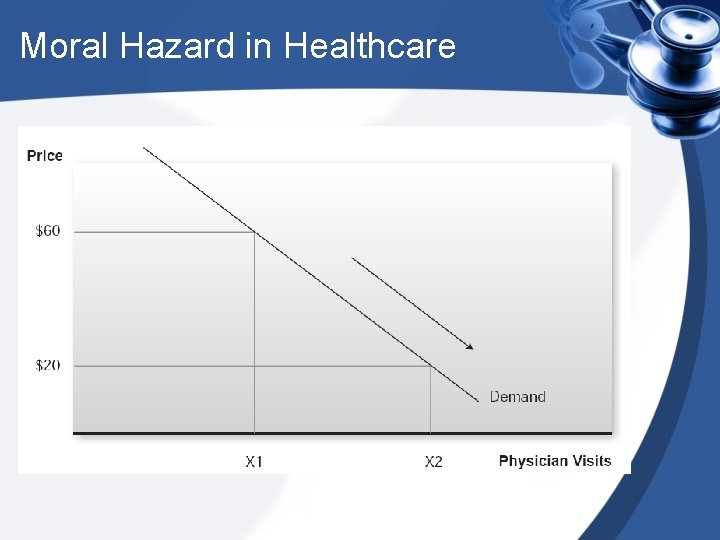 Moral Hazard in Healthcare

Price

\$60

\$20

Demand

X1

X2

Physician Visits